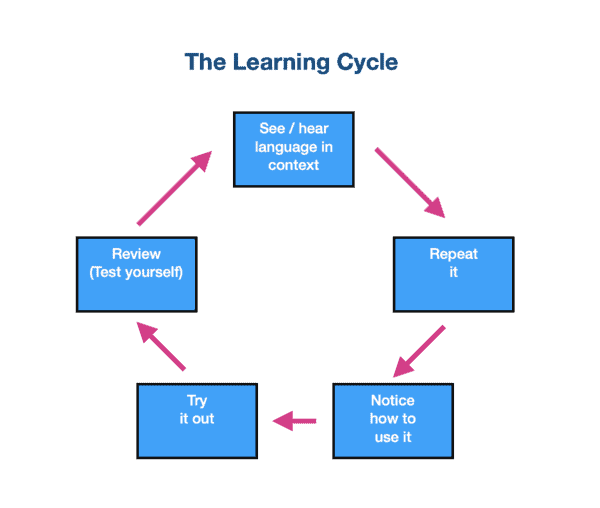 The Learning Cycle

See / hear language in context

Repeat it

Notice how to use it

Try it out

Review (Test yourself)